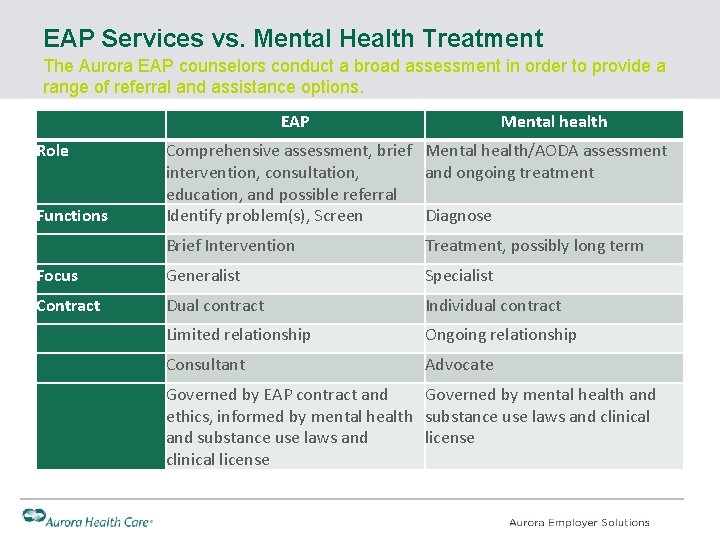 EAP Services vs. Mental Health Treatment

The Aurora EAP counselors conduct a broad assessment in order to provide a range of referral and assistance options.

| | EAP | Mental health |
|---|---|---|
| Role | Comprehensive assessment, brief intervention, consultation, education, and possible referral | Mental health/AODA assessment and ongoing treatment |
| Functions | Identify problem(s), Screen | Diagnose |
| | Brief Intervention | Treatment, possibly long term |
| Focus | Generalist | Specialist |
| Contract | Dual contract | Individual contract |
| | Limited relationship | Ongoing relationship |
| | Consultant | Advocate |
| | Governed by EAP contract and ethics, informed by mental health and substance use laws and clinical license | Governed by mental health and substance use laws and clinical license |

Aurora Health Care®

Aurora Employer Solutions